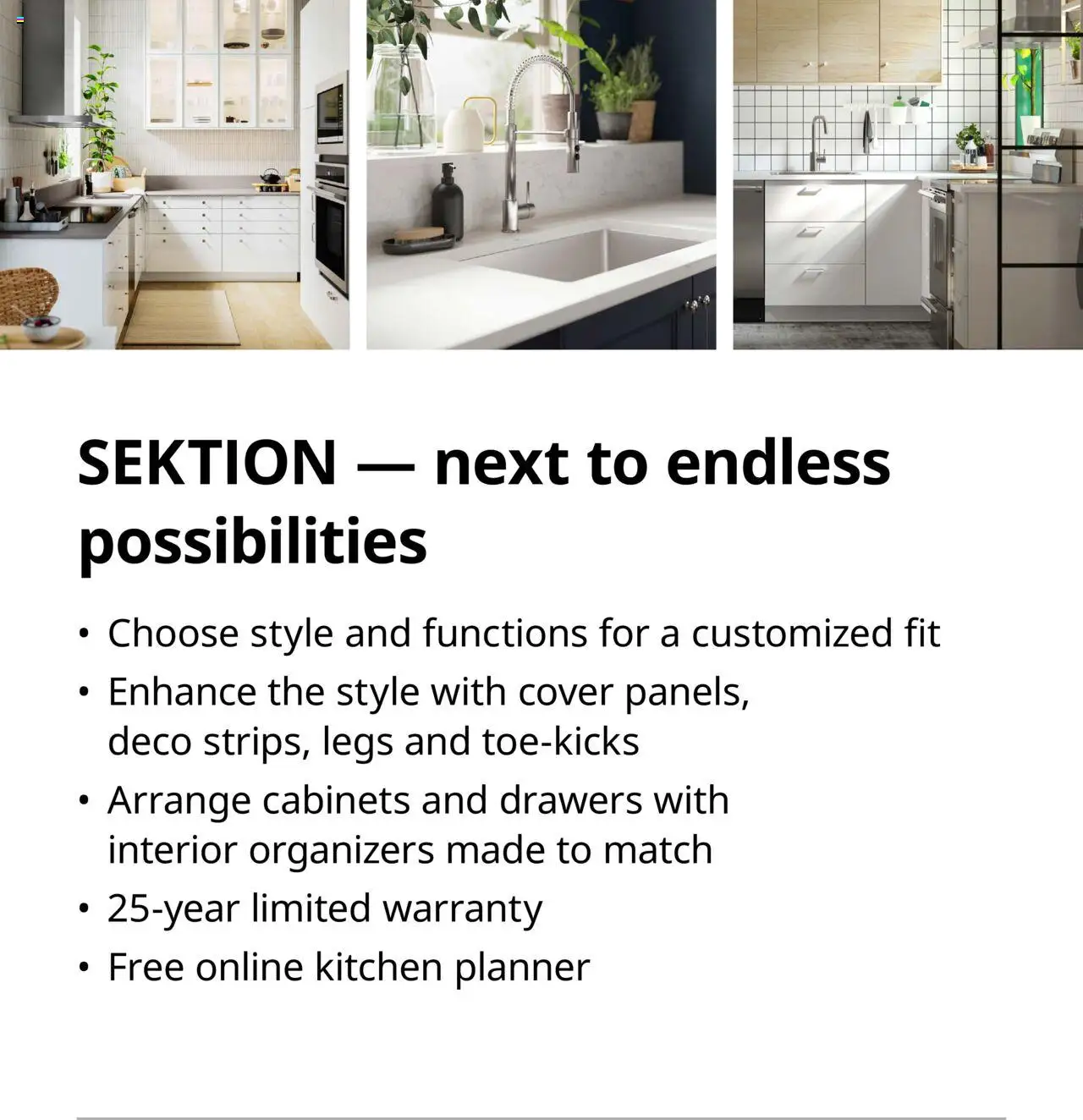 SEKTION — next to endless possibilities

• Choose style and functions for a customized fit
• Enhance the style with cover panels, deco strips, legs and toe-kicks
• Arrange cabinets and drawers with interior organizers made to match
• 25-year limited warranty
• Free online kitchen planner